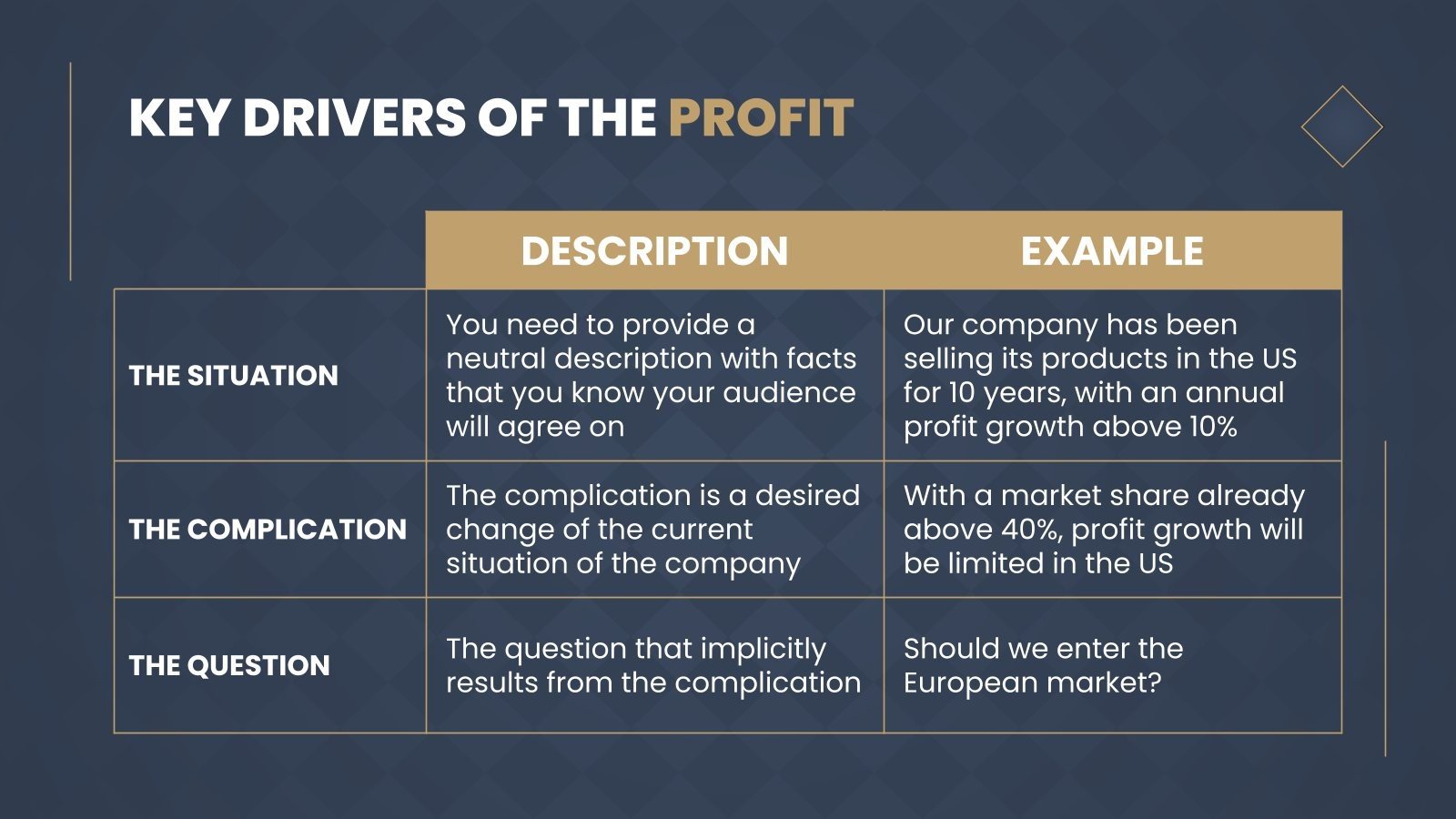 KEY DRIVERS OF THE PROFIT

| | DESCRIPTION | EXAMPLE |
|---|---|---|
| THE SITUATION | You need to provide a neutral description with facts that you know your audience will agree on | Our company has been selling its products in the US for 10 years, with an annual profit growth above 10% |
| THE COMPLICATION | The complication is a desired change of the current situation of the company | With a market share already above 40%, profit growth will be limited in the US |
| THE QUESTION | The question that implicitly results from the complication | Should we enter the European market? |